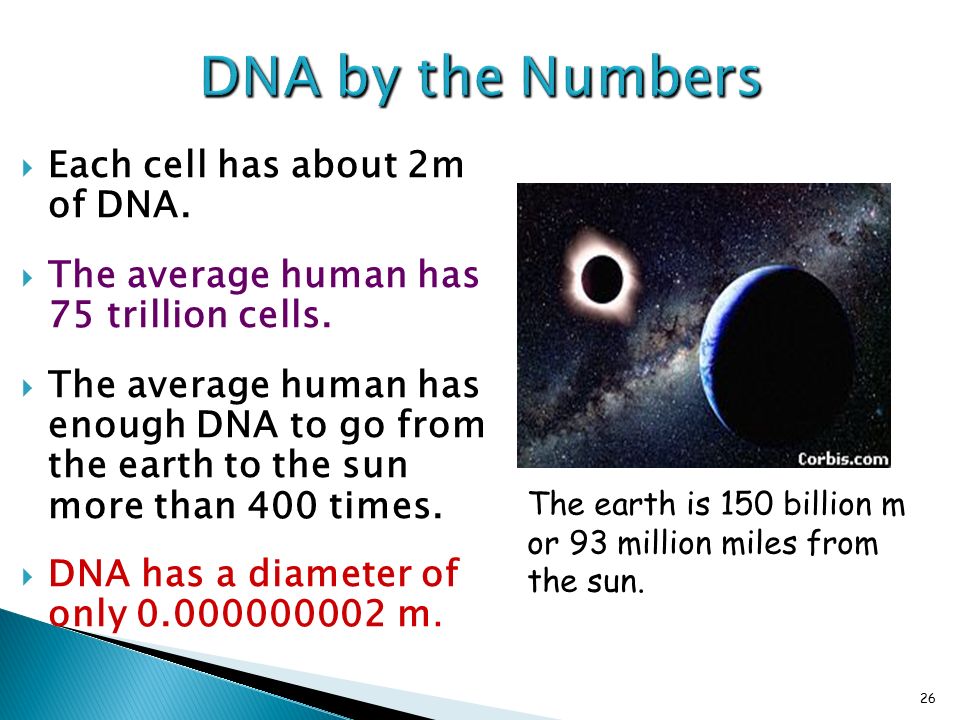 DNA by the Numbers

Each cell has about 2m of DNA.

The average human has 75 trillion cells.

The average human has enough DNA to go from the earth to the sun more than 400 times.

DNA has a diameter of only 0.000000002 m.

Corbis.com

The earth is 150 billion m or 93 million miles from the sun.

26